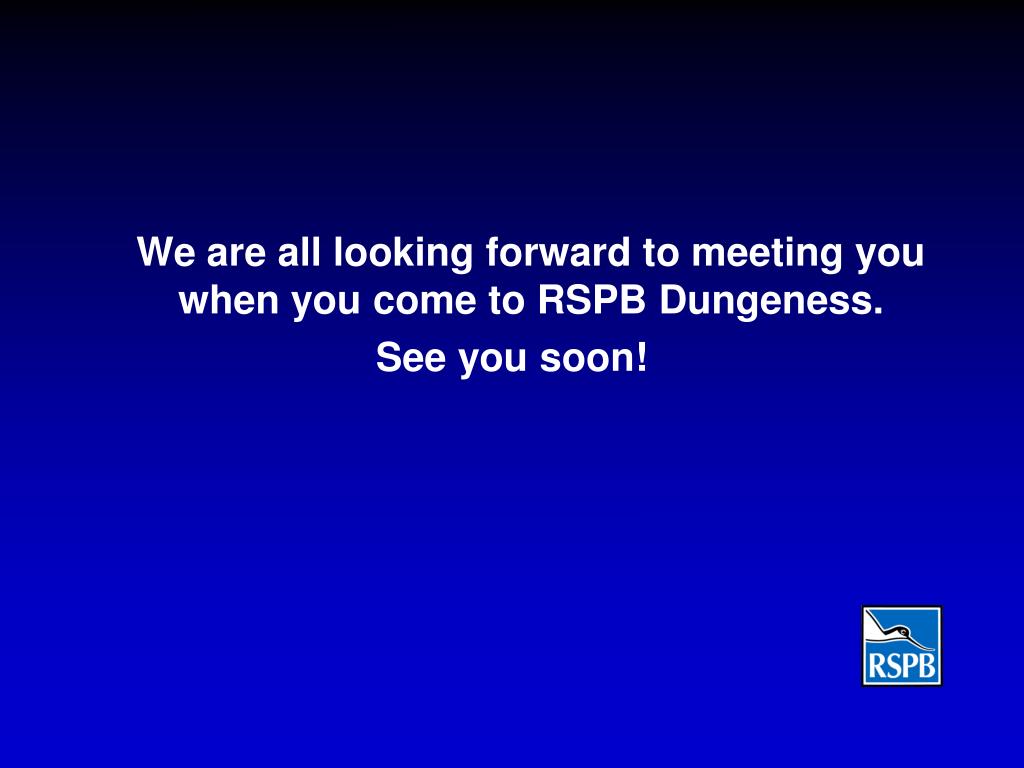 We are all looking forward to meeting you when you come to RSPB Dungeness.

See you soon!

RSPB